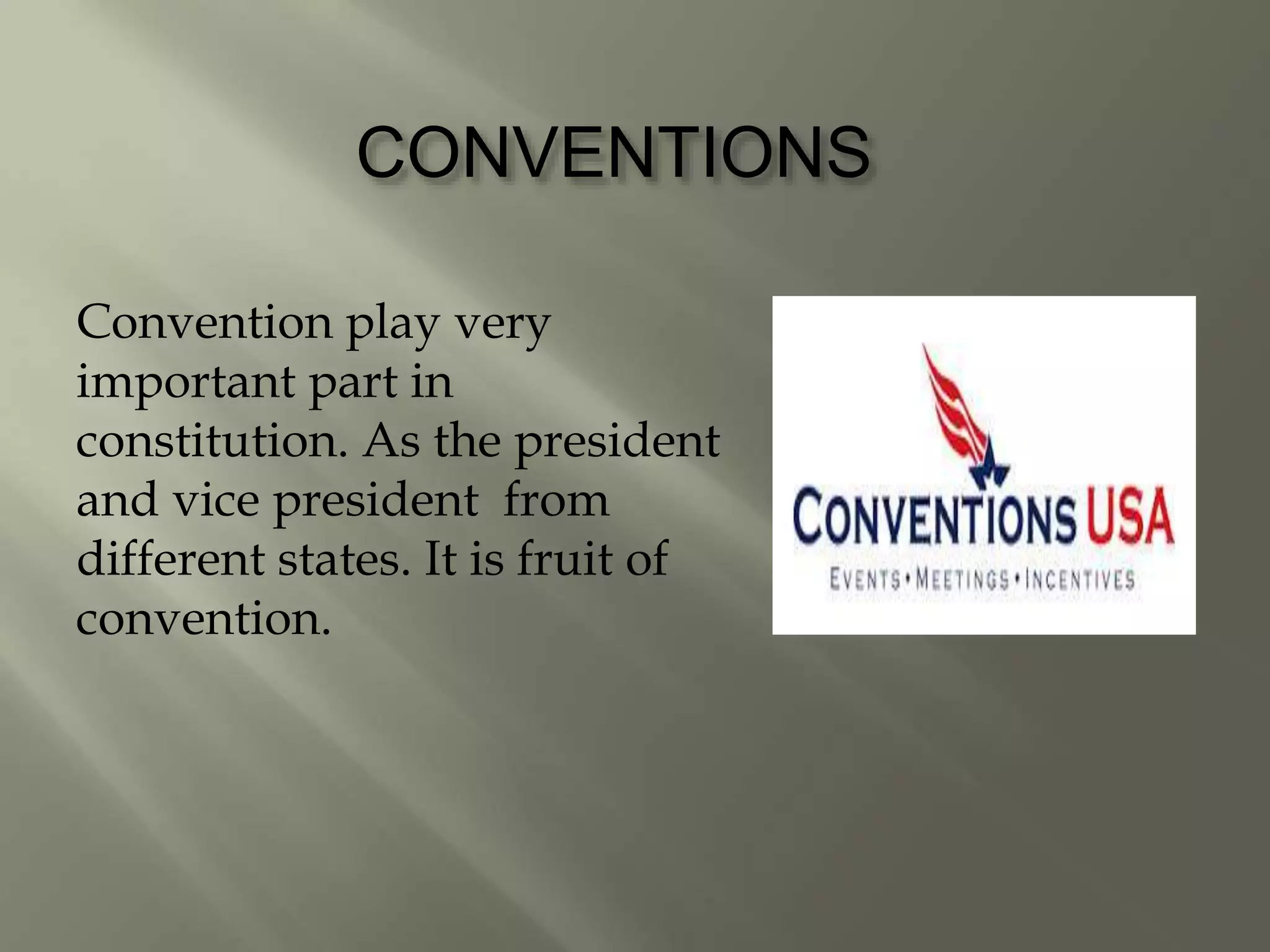 CONVENTIONS

Convention play very important part in constitution. As the president and vice president  from different states. It is fruit of convention.

CONVENTIONS USA
EVENTS • MEETINGS • INCENTIVES